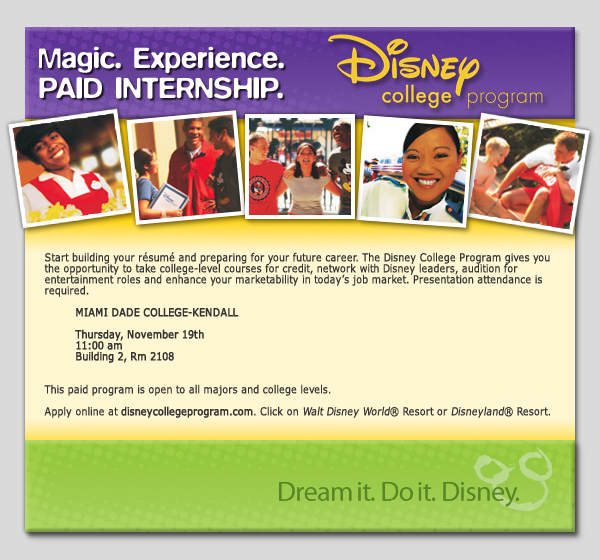 Magic. Experience.
PAID INTERNSHIP.

Disney college program

Start building your résumé and preparing for your future career. The Disney College Program gives you the opportunity to take college-level courses for credit, network with Disney leaders, audition for entertainment roles and enhance your marketability in today's job market. Presentation attendance is required.

MIAMI DADE COLLEGE-KENDALL

Thursday, November 19th
11:00 am
Building 2, Rm 2108

This paid program is open to all majors and college levels.

Apply online at disneycollegeprogram.com. Click on Walt Disney World® Resort or Disneyland® Resort.

Dream it. Do it. Disney.